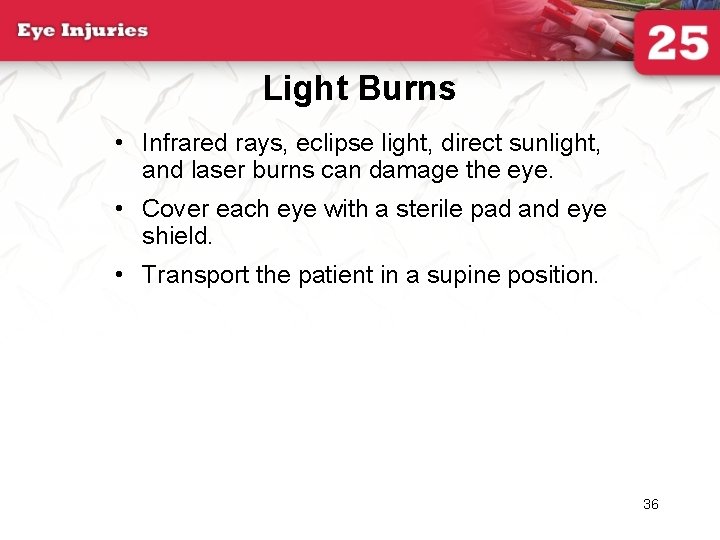 Eye Injuries

25

Light Burns

• Infrared rays, eclipse light, direct sunlight, and laser burns can damage the eye.

• Cover each eye with a sterile pad and eye shield.

• Transport the patient in a supine position.

36